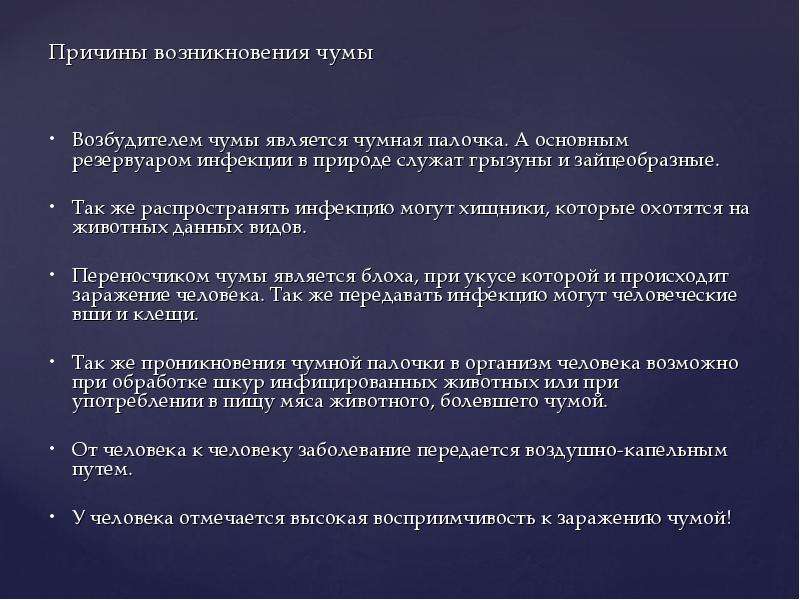 Причины возникновения чумы

• Возбудителем чумы является чумная палочка. А основным резервуаром инфекции в природе служат грызуны и зайцеобразные.

• Так же распространять инфекцию могут хищники, которые охотятся на животных данных видов.

• Переносчиком чумы является блоха, при укусе которой и происходит заражение человека. Так же передавать инфекцию могут человеческие вши и клещи.

• Так же проникновения чумной палочки в организм человека возможно при обработке шкур инфицированных животных или при употреблении в пищу мяса животного, болевшего чумой.

• От человека к человеку заболевание передается воздушно-капельным путем.

• У человека отмечается высокая восприимчивость к заражению чумой!